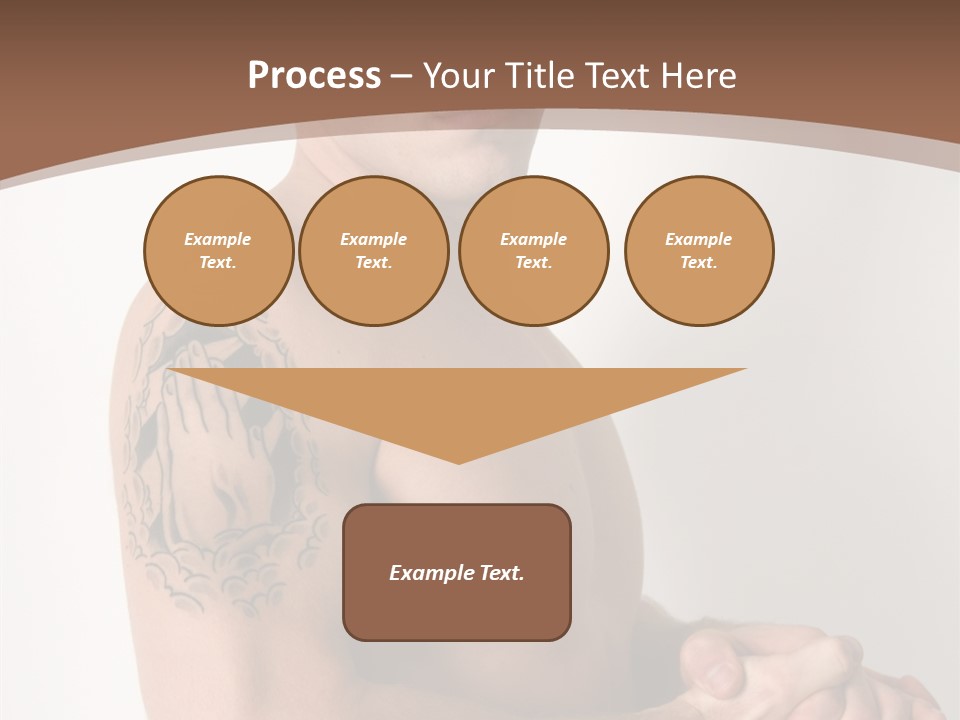 Process – Your Title Text Here

Example Text.

Example Text.

Example Text.

Example Text.

Example Text.